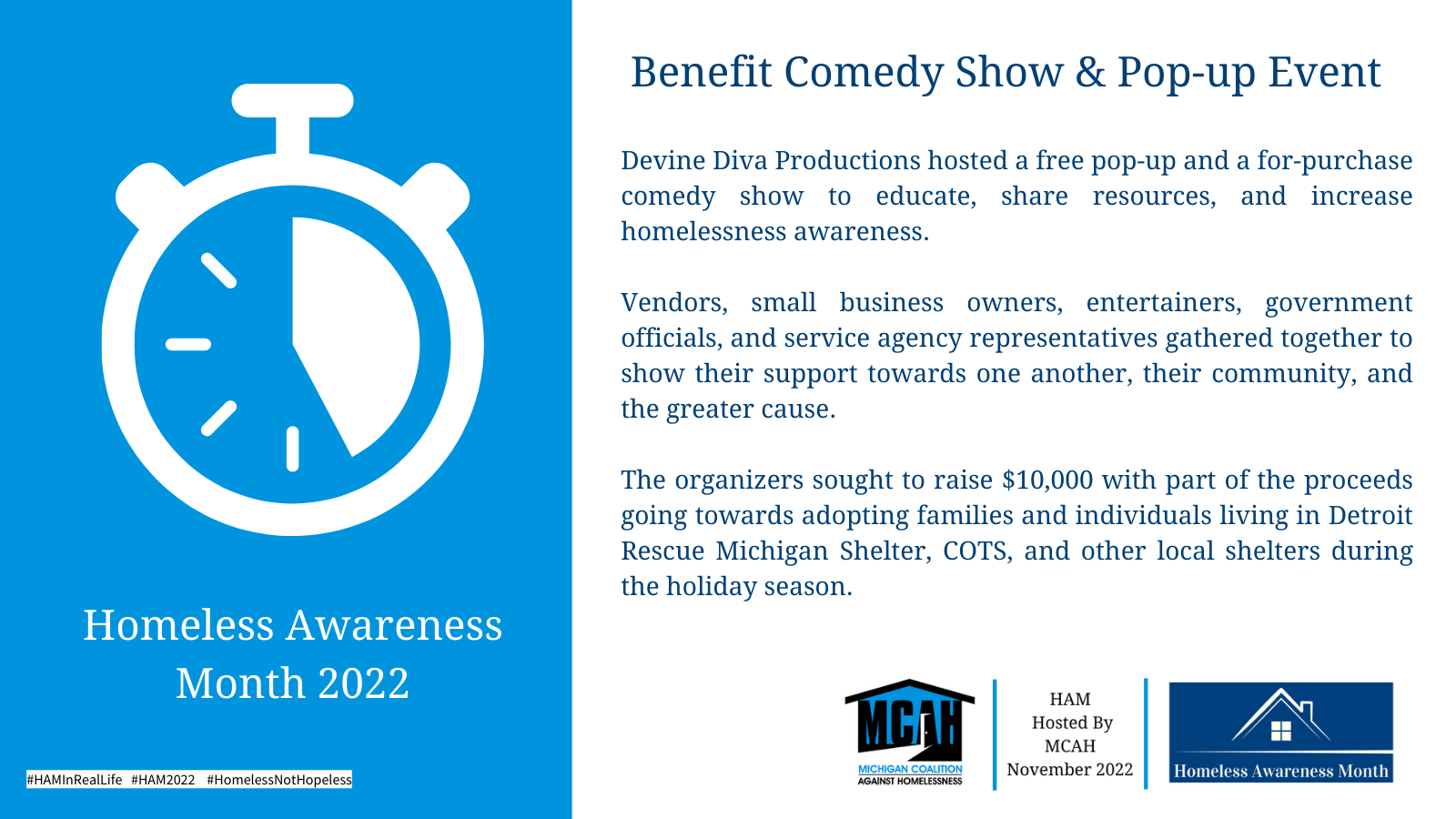 Homeless Awareness Month 2022

#HAMInRealLife #HAM2022 #HomelessNotHopeless

Benefit Comedy Show & Pop-up Event

Devine Diva Productions hosted a free pop-up and a for-purchase comedy show to educate, share resources, and increase homelessness awareness.

Vendors, small business owners, entertainers, government officials, and service agency representatives gathered together to show their support towards one another, their community, and the greater cause.

The organizers sought to raise $10,000 with part of the proceeds going towards adopting families and individuals living in Detroit Rescue Michigan Shelter, COTS, and other local shelters during the holiday season.

MCAH
MICHIGAN COALITION AGAINST HOMELESSNESS

HAM
Hosted By
MCAH
November 2022

Homeless Awareness Month